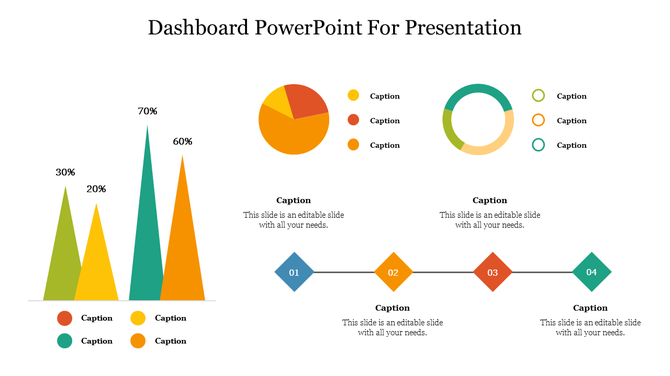 Dashboard PowerPoint For Presentation

30%

20%

70%

60%

Caption

Caption

Caption

Caption

Caption

Caption

Caption

Caption

Caption

Caption

Caption

This slide is an editable slide with all your needs.

Caption

This slide is an editable slide with all your needs.

01

02

03

04

Caption

This slide is an editable slide with all your needs.

Caption

This slide is an editable slide with all your needs.